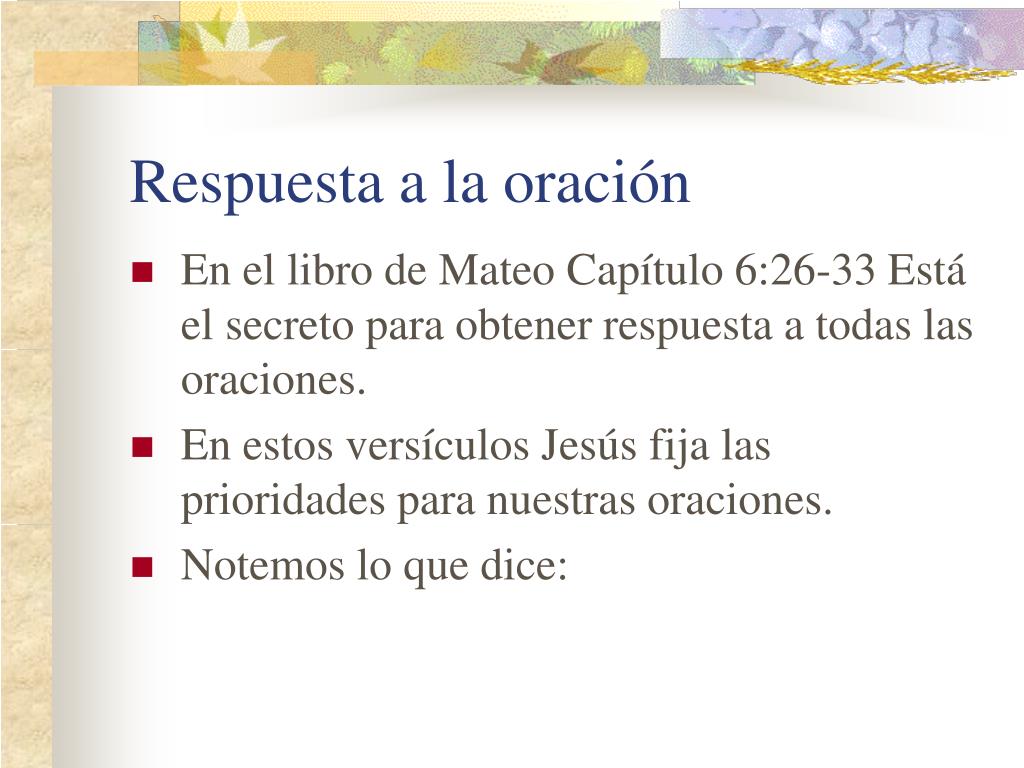 Respuesta a la oración

- En el libro de Mateo Capítulo 6:26-33 Está el secreto para obtener respuesta a todas las oraciones.
- En estos versículos Jesús fija las prioridades para nuestras oraciones.
- Notemos lo que dice: